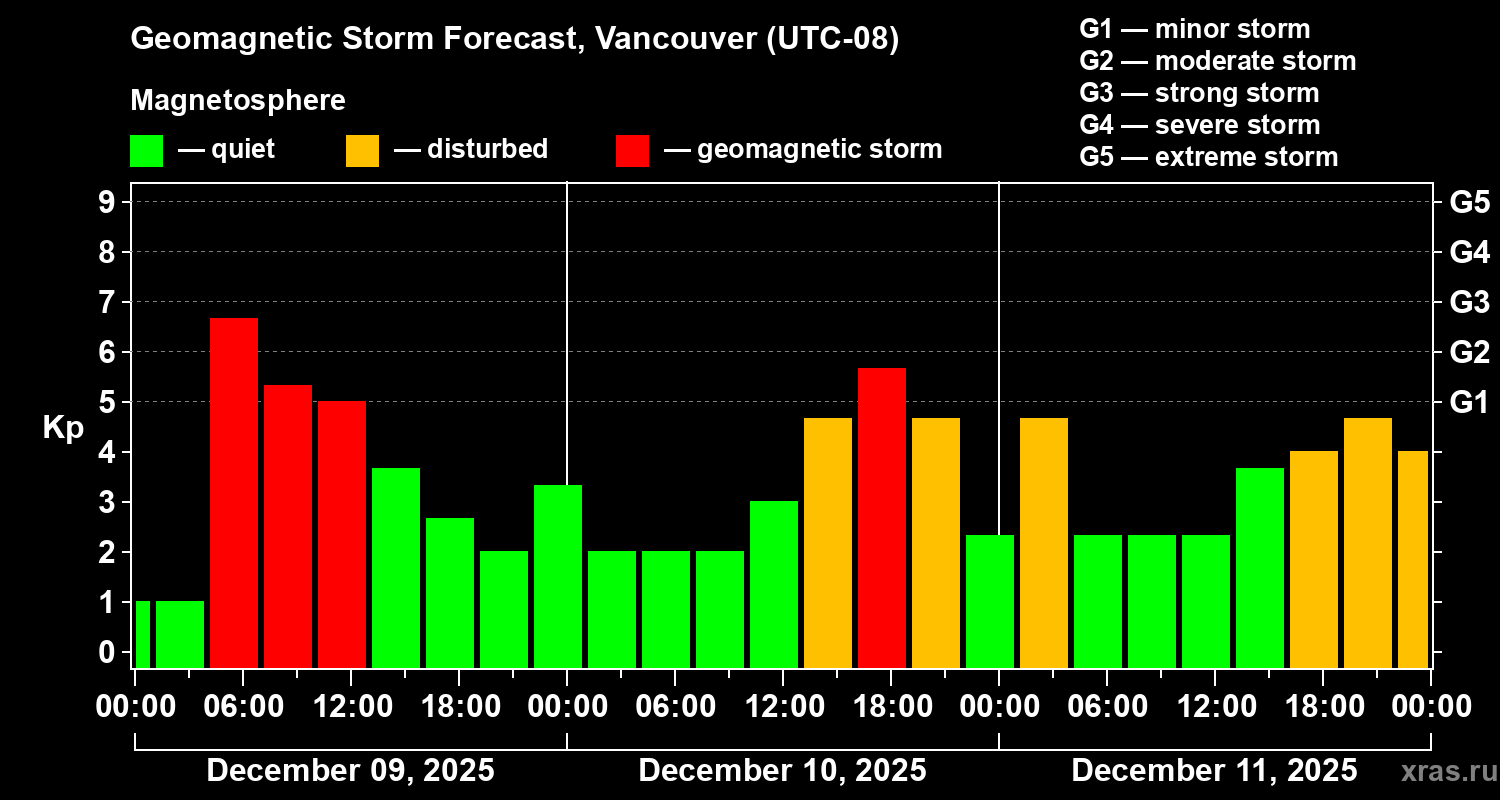 Geomagnetic Storm Forecast, Vancouver (UTC-08)

Magnetosphere

— quiet — disturbed — geomagnetic storm

G1 — minor storm
G2 — moderate storm
G3 — strong storm
G4 — severe storm
G5 — extreme storm

Kp

9
8
7
6
5
4
3
2
1
0

G5
G4
G3
G2
G1

00:00 06:00 12:00 18:00 00:00 06:00 12:00 18:00 00:00 06:00 12:00 18:00 00:00

December 09, 2025 December 10, 2025 December 11, 2025

xras.ru